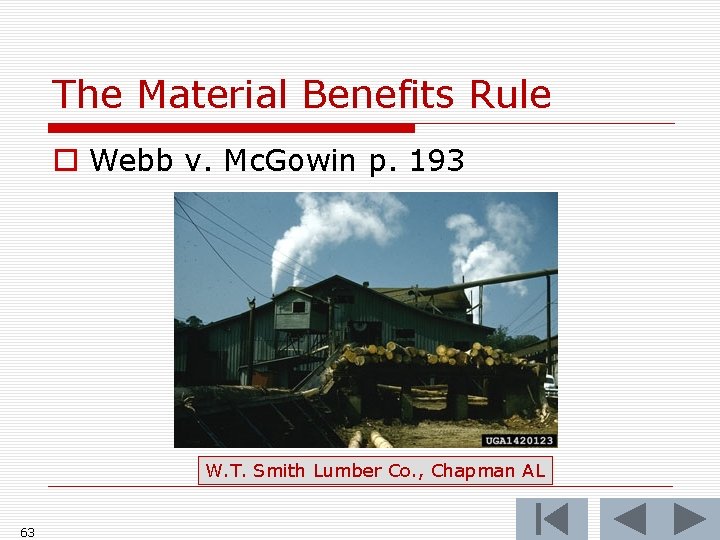 The Material Benefits Rule

Webb v. McGowin p. 193

UGA1420123

W.T. Smith Lumber Co., Chapman AL

63